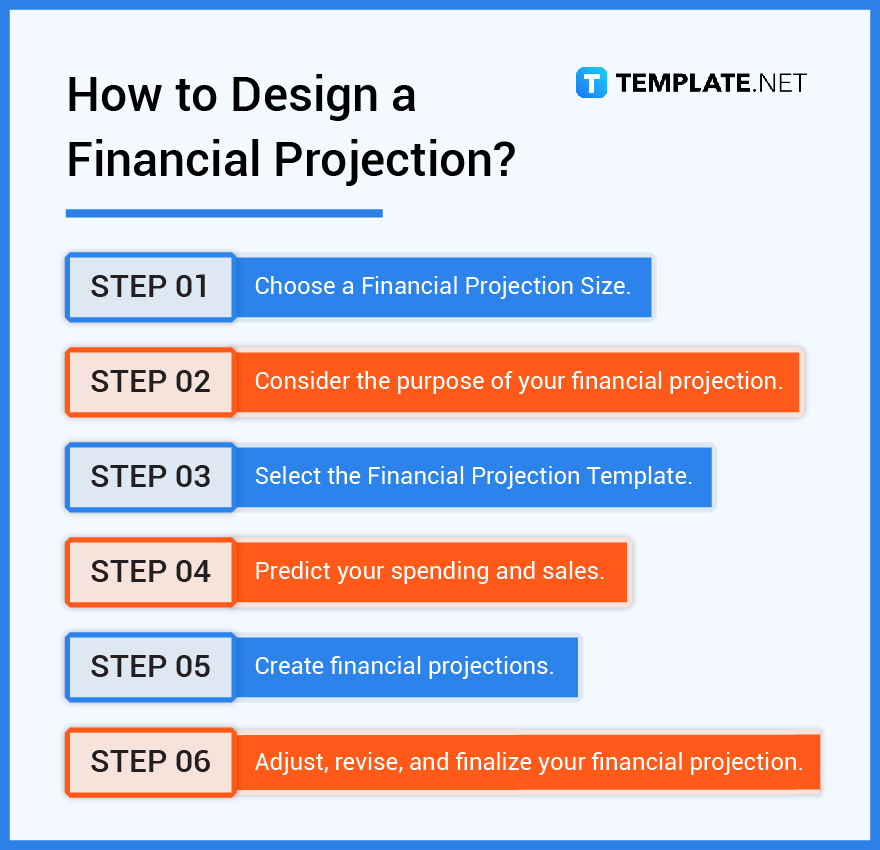 How to Design a Financial Projection?

TEMPLATE.NET

STEP 01 Choose a Financial Projection Size.

STEP 02 Consider the purpose of your financial projection.

STEP 03 Select the Financial Projection Template.

STEP 04 Predict your spending and sales.

STEP 05 Create financial projections.

STEP 06 Adjust, revise, and finalize your financial projection.